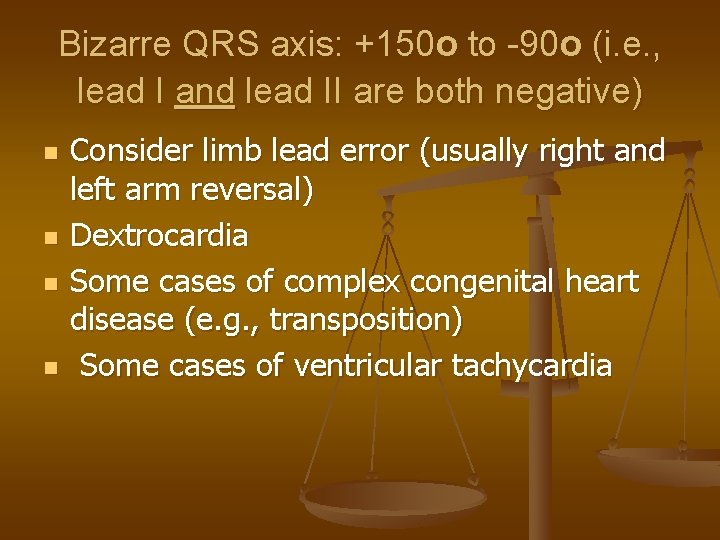 Bizarre QRS axis: +150o to -90o (i.e., lead I and lead II are both negative)

- Consider limb lead error (usually right and left arm reversal)
- Dextrocardia
- Some cases of complex congenital heart disease (e.g., transposition)
- Some cases of ventricular tachycardia